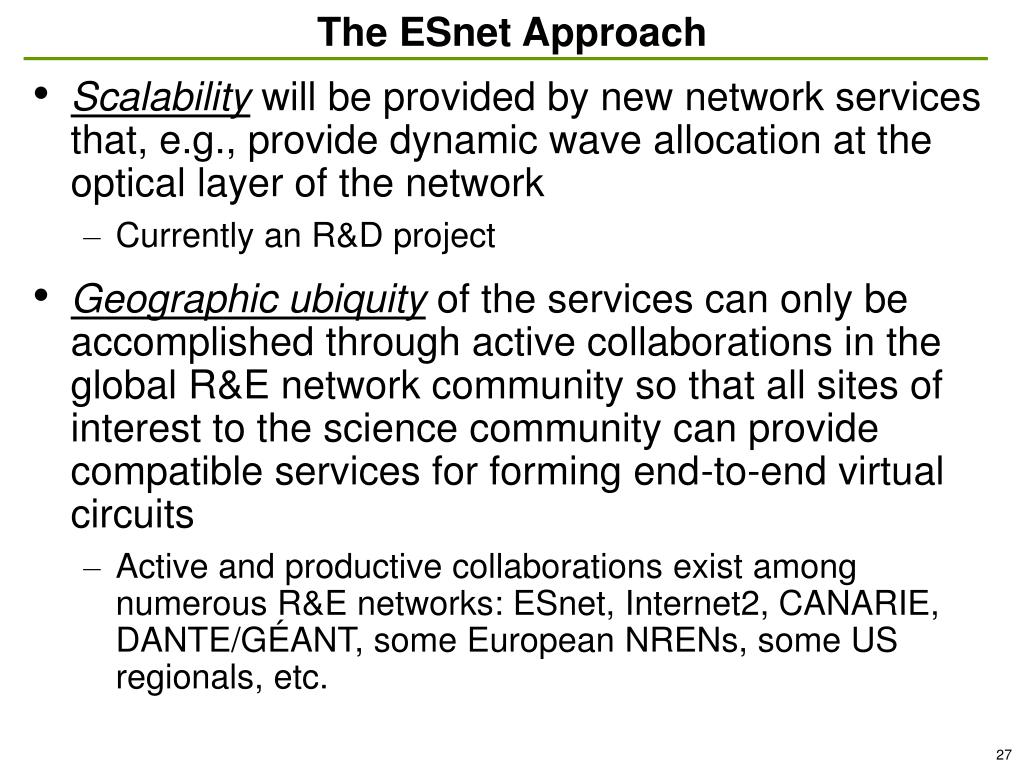 The ESnet Approach

• Scalability will be provided by new network services that, e.g., provide dynamic wave allocation at the optical layer of the network

– Currently an R&D project

• Geographic ubiquity of the services can only be accomplished through active collaborations in the global R&E network community so that all sites of interest to the science community can provide compatible services for forming end-to-end virtual circuits

– Active and productive collaborations exist among numerous R&E networks: ESnet, Internet2, CANARIE, DANTE/GÉANT, some European NRENs, some US regionals, etc.

27